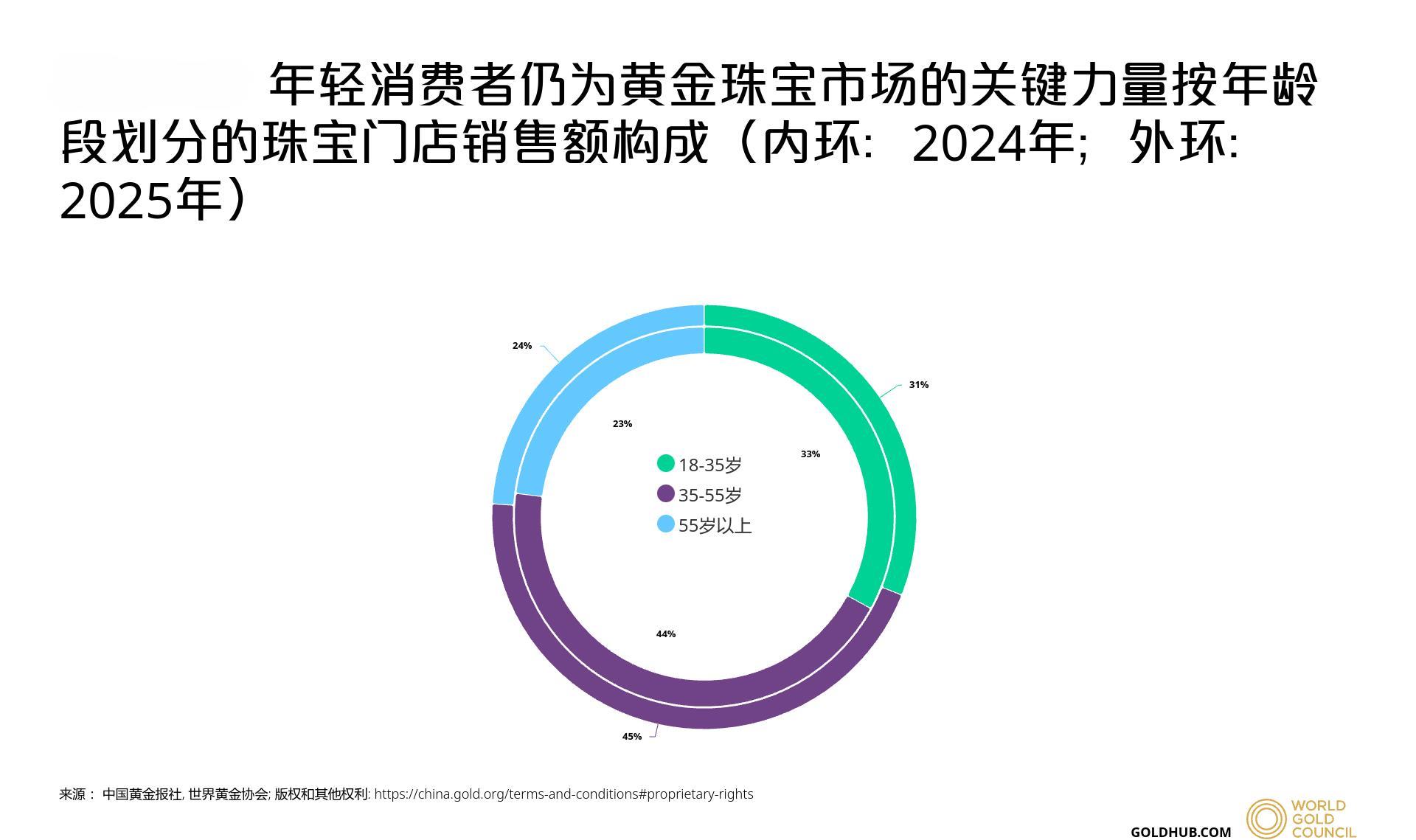 年轻消费者仍为黄金珠宝市场的关键力量按年龄段划分的珠宝门店销售额构成（内环：2024年；外环：2025年）

24%

31%

23%

33%

18-35岁
35-55岁
55岁以上

44%

45%

来源： 中国黄金报社, 世界黄金协会; 版权和其他权利: https://china.gold.org/terms-and-conditions#proprietary-rights

GOLDHUB.COM

WORLD GOLD COUNCIL